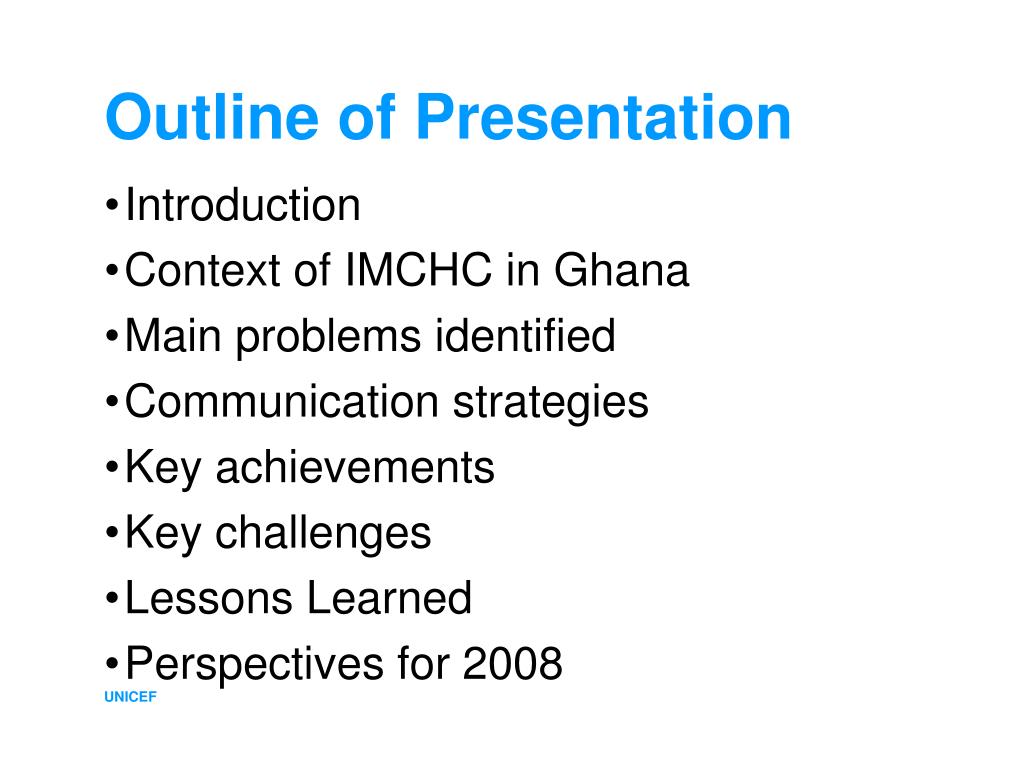 Outline of Presentation

•Introduction
•Context of IMCHC in Ghana
•Main problems identified
•Communication strategies
•Key achievements
•Key challenges
•Lessons Learned
•Perspectives for 2008

UNICEF